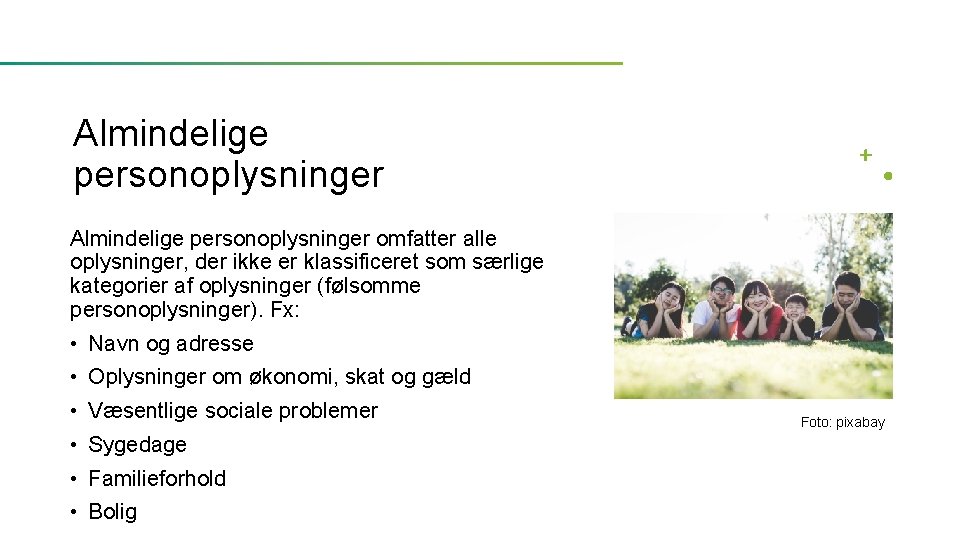 Almindelige personoplysninger

Almindelige personoplysninger omfatter alle oplysninger, der ikke er klassificeret som særlige kategorier af oplysninger (følsomme personoplysninger). Fx:

• Navn og adresse
• Oplysninger om økonomi, skat og gæld
• Væsentlige sociale problemer
• Sygedage
• Familieforhold
• Bolig

Foto: pixabay